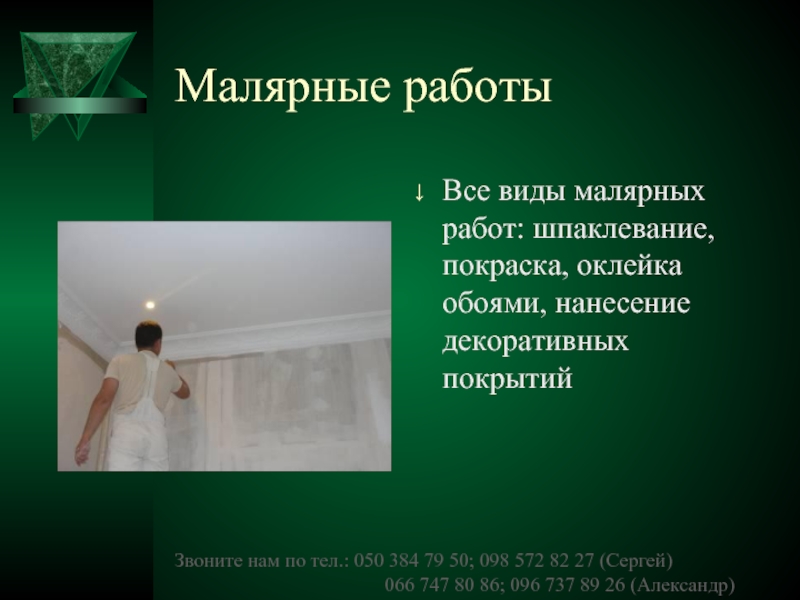 Малярные работы

↓ Все виды малярных работ: шпаклевание, покраска, оклейка обоями, нанесение декоративных покрытий

Звоните нам по тел.: 050 384 79 50; 098 572 82 27 (Сергей)
066 747 80 86; 096 737 89 26 (Александр)